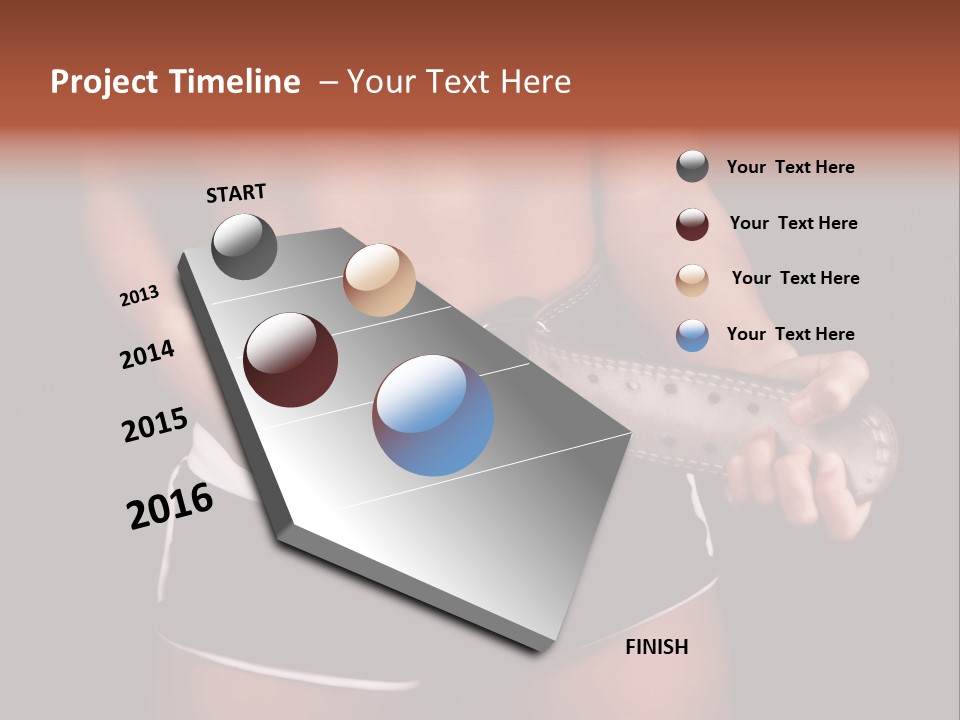 Project Timeline – Your Text Here

START

2013

2014

2015

2016

FINISH

Your Text Here

Your Text Here

Your Text Here

Your Text Here